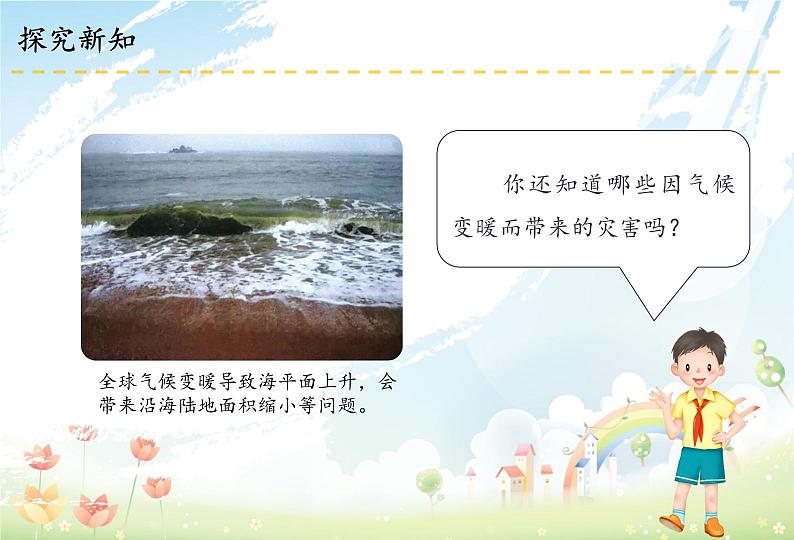 探究新知

全球气候变暖导致海平面上升，会带来沿海陆地面积缩小等问题。

你还知道哪些因气候变暖而带来的灾害吗？